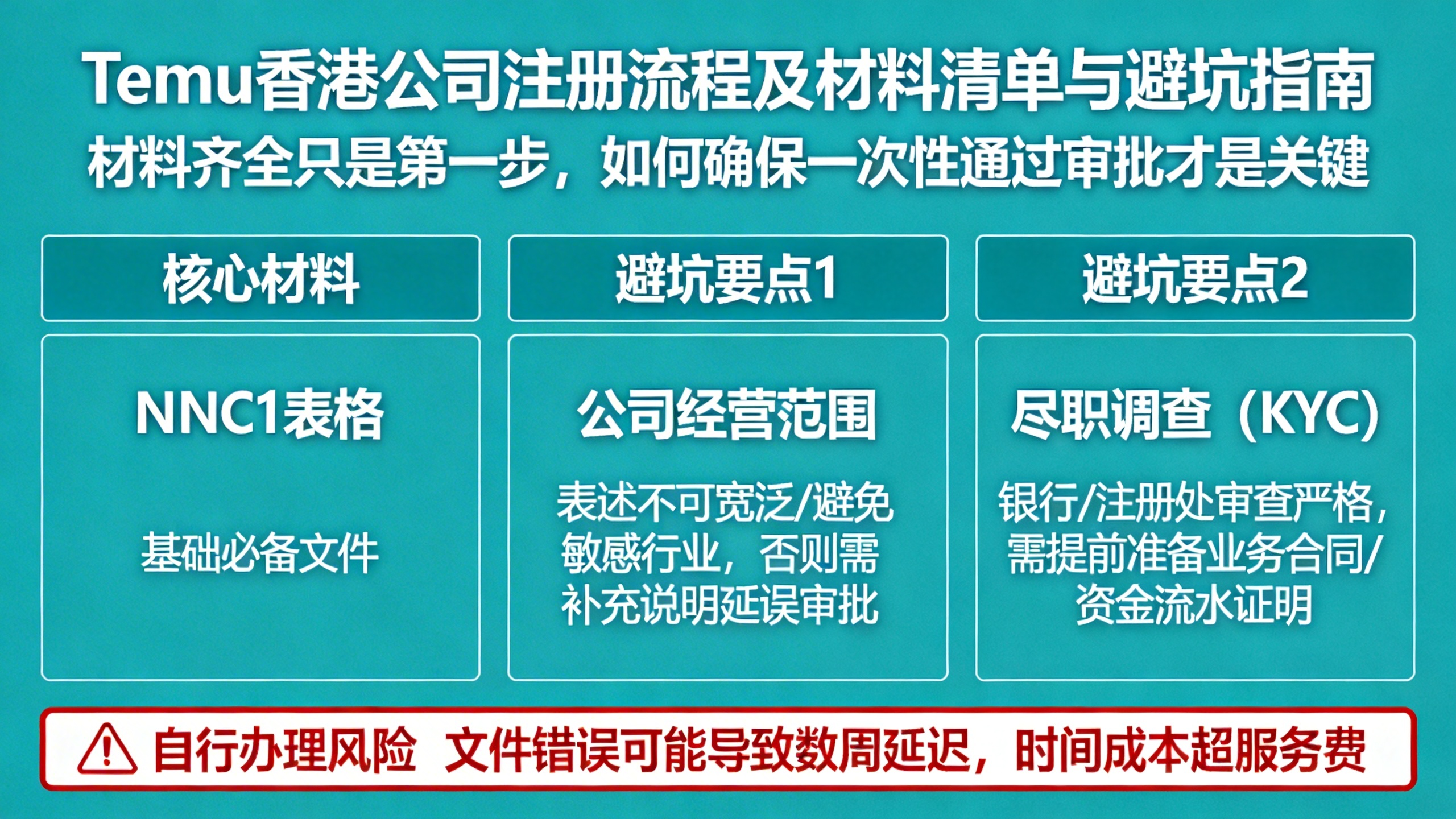 Temu香港公司注册流程及材料清单与避坑指南
材料齐全只是第一步，如何确保一次性通过审批才是关键

核心材料

NNC1表格

基础必备文件

避坑要点1

公司经营范围

表述不可宽泛/避免敏感行业，否则需补充说明延误审批

避坑要点2

尽职调查（KYC）

银行/注册处审查严格，需提前准备业务合同/资金流水证明

自行办理风险 文件错误可能导致数周延迟，时间成本超服务费